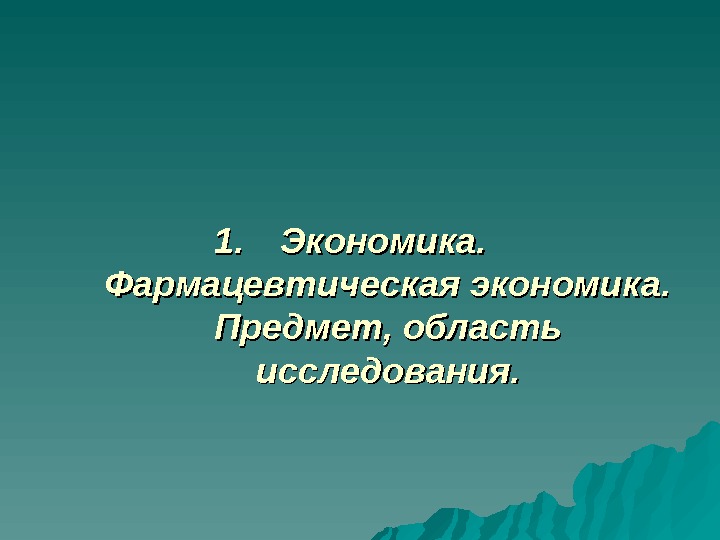 1. Экономика. Фармацевтическая экономика. Предмет, область исследования.